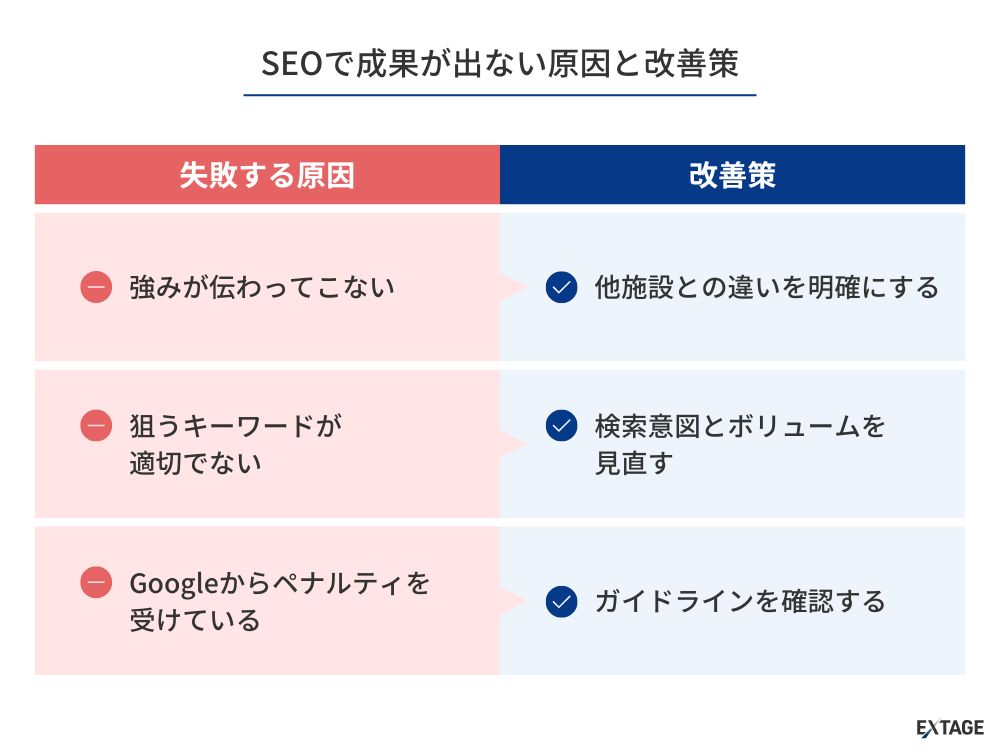 SEOで成果が出ない原因と改善策

| 失敗する原因 | 改善策 |
|---|---|
| 強みが伝わってこない | 他施設との違いを明確にする |
| 狙うキーワードが適切でない | 検索意図とボリュームを見直す |
| Googleからペナルティを受けている | ガイドラインを確認する |

EXTAGE